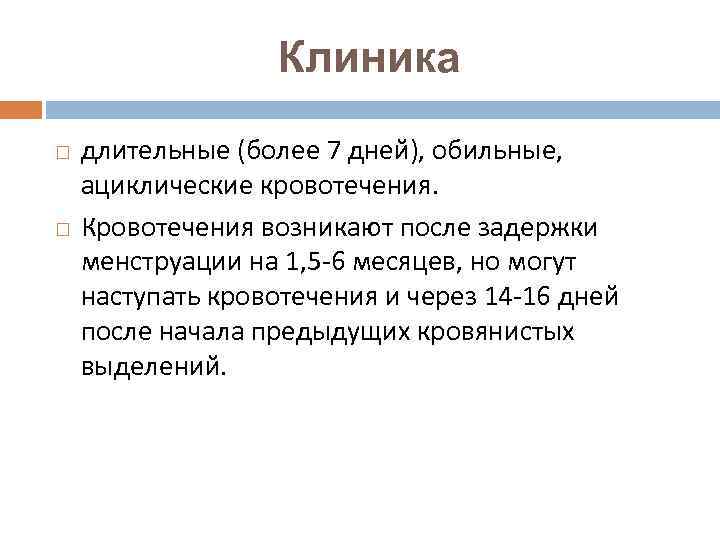 Клиника

□ длительные (более 7 дней), обильные, ациклические кровотечения.

□ Кровотечения возникают после задержки менструации на 1,5-6 месяцев, но могут наступать кровотечения и через 14-16 дней после начала предыдущих кровянистых выделений.